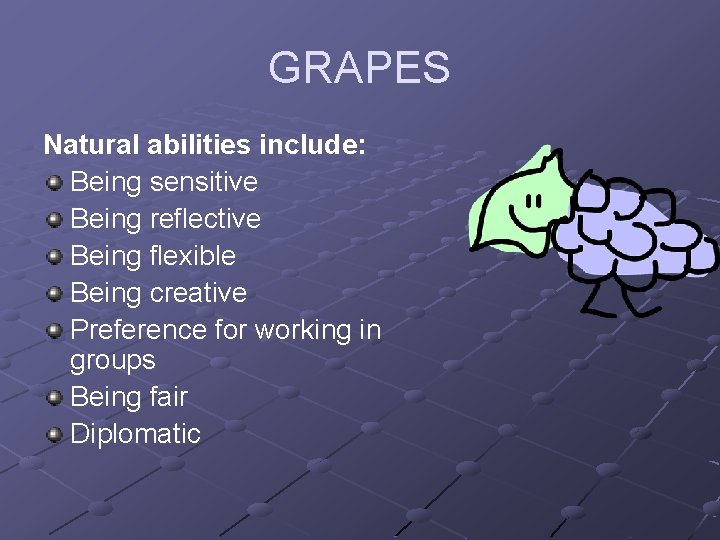 GRAPES

Natural abilities include:

- Being sensitive
- Being reflective
- Being flexible
- Being creative
- Preference for working in groups
- Being fair
- Diplomatic